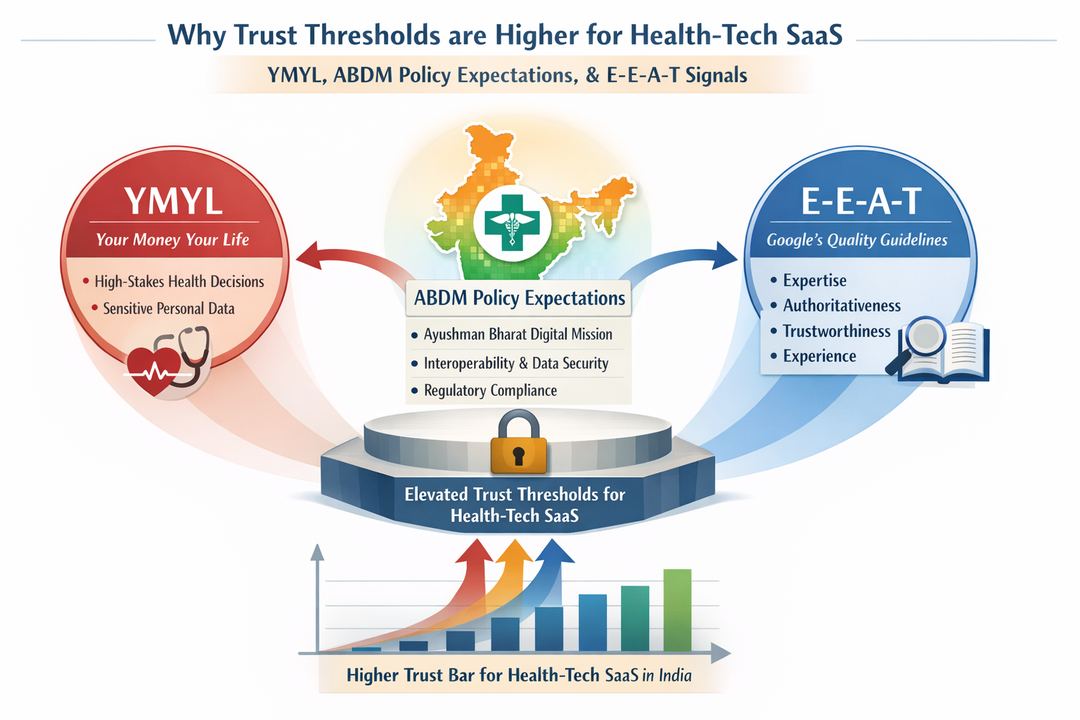 Why Trust Thresholds are Higher for Health-Tech SaaS

YMYL, ABDM Policy Expectations, & E-E-A-T Signals

YMYL

Your Money Your Life

• High-Stakes Health Decisions
• Sensitive Personal Data

ABDM Policy Expectations

• Ayushman Bharat Digital Mission
• Interoperability & Data Security
• Regulatory Compliance

E-E-A-T

Google's Quality Guidelines

• Expertise
• Authoritativeness
• Trustworthiness
• Experience

Elevated Trust Thresholds for Health-Tech SaaS

Higher Trust Bar for Health-Tech SaaS in India